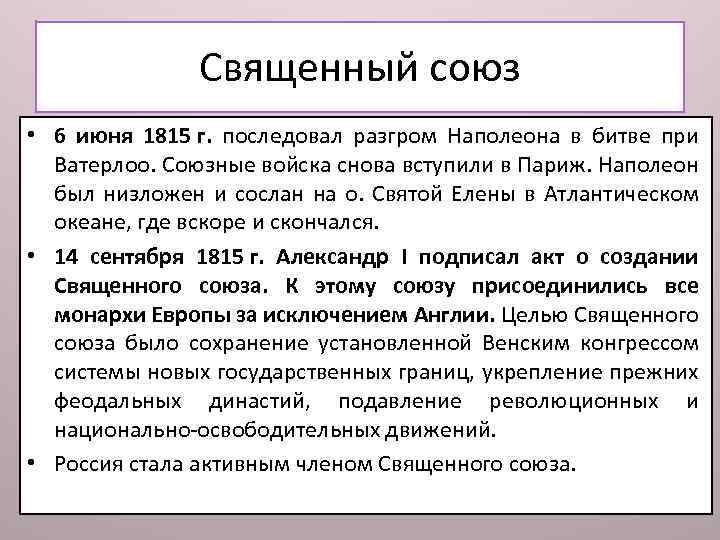 Священный союз

• 6 июня 1815 г. последовал разгром Наполеона в битве при Ватерлоо. Союзные войска снова вступили в Париж. Наполеон был низложен и сослан на о. Святой Елены в Атлантическом океане, где вскоре и скончался.

• 14 сентября 1815 г. Александр I подписал акт о создании Священного союза. К этому союзу присоединились все монархи Европы за исключением Англии. Целью Священного союза было сохранение установленной Венским конгрессом системы новых государственных границ, укрепление прежних феодальных династий, подавление революционных и национально-освободительных движений.

• Россия стала активным членом Священного союза.